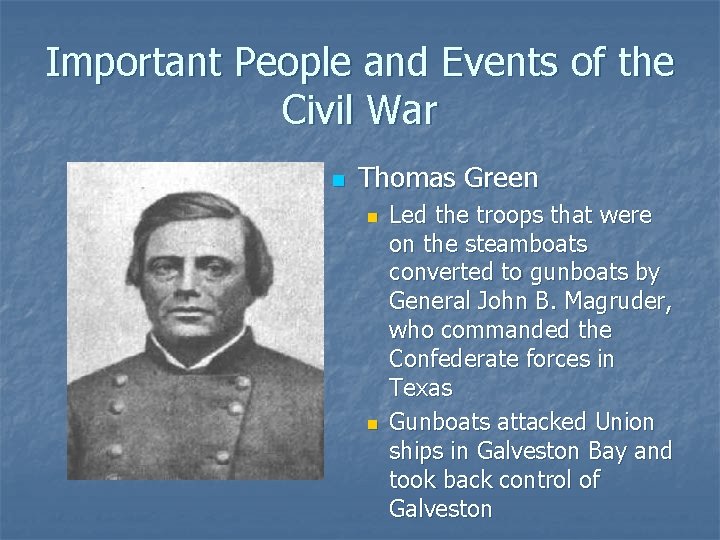 Important People and Events of the Civil War

Thomas Green

Led the troops that were on the steamboats converted to gunboats by General John B. Magruder, who commanded the Confederate forces in Texas

Gunboats attacked Union ships in Galveston Bay and took back control of Galveston